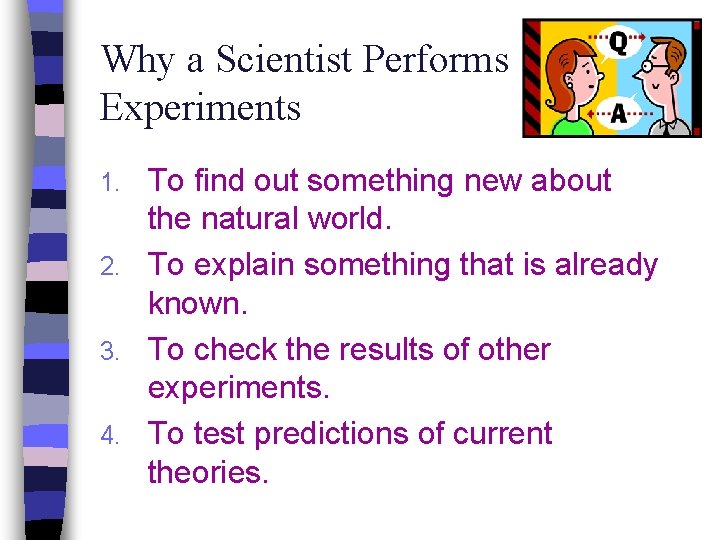 Why a Scientist Performs Experiments

Q

A

1. To find out something new about the natural world.
2. To explain something that is already known.
3. To check the results of other experiments.
4. To test predictions of current theories.